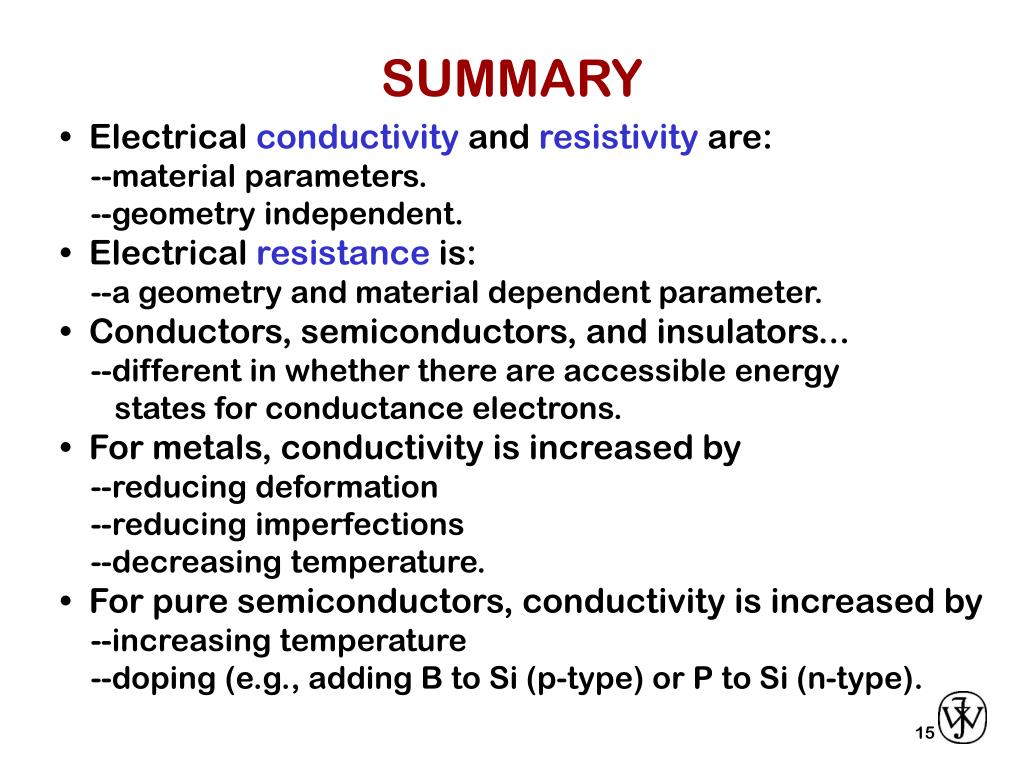 SUMMARY

• Electrical conductivity and resistivity are:
--material parameters.
--geometry independent.
• Electrical resistance is:
--a geometry and material dependent parameter.
• Conductors, semiconductors, and insulators...
--different in whether there are accessible energy states for conductance electrons.
• For metals, conductivity is increased by
--reducing deformation
--reducing imperfections
--decreasing temperature.
• For pure semiconductors, conductivity is increased by
--increasing temperature
--doping (e.g., adding B to Si (p-type) or P to Si (n-type).

15